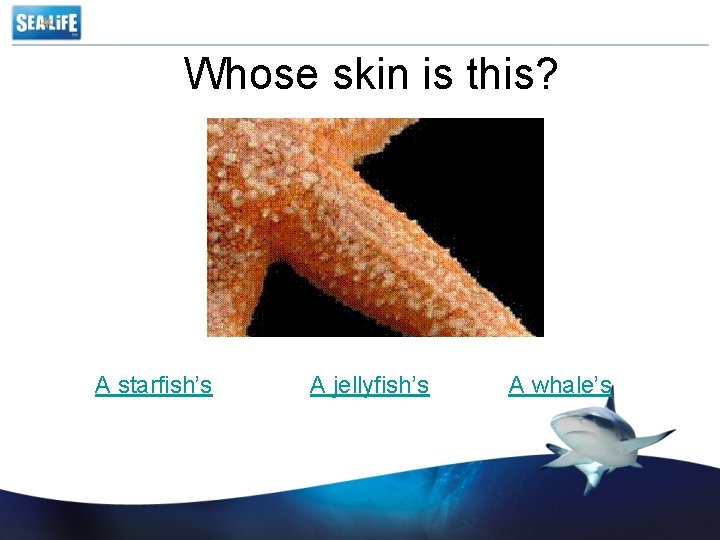 SEA LIFE

Whose skin is this?

A starfish's A jellyfish's A whale's